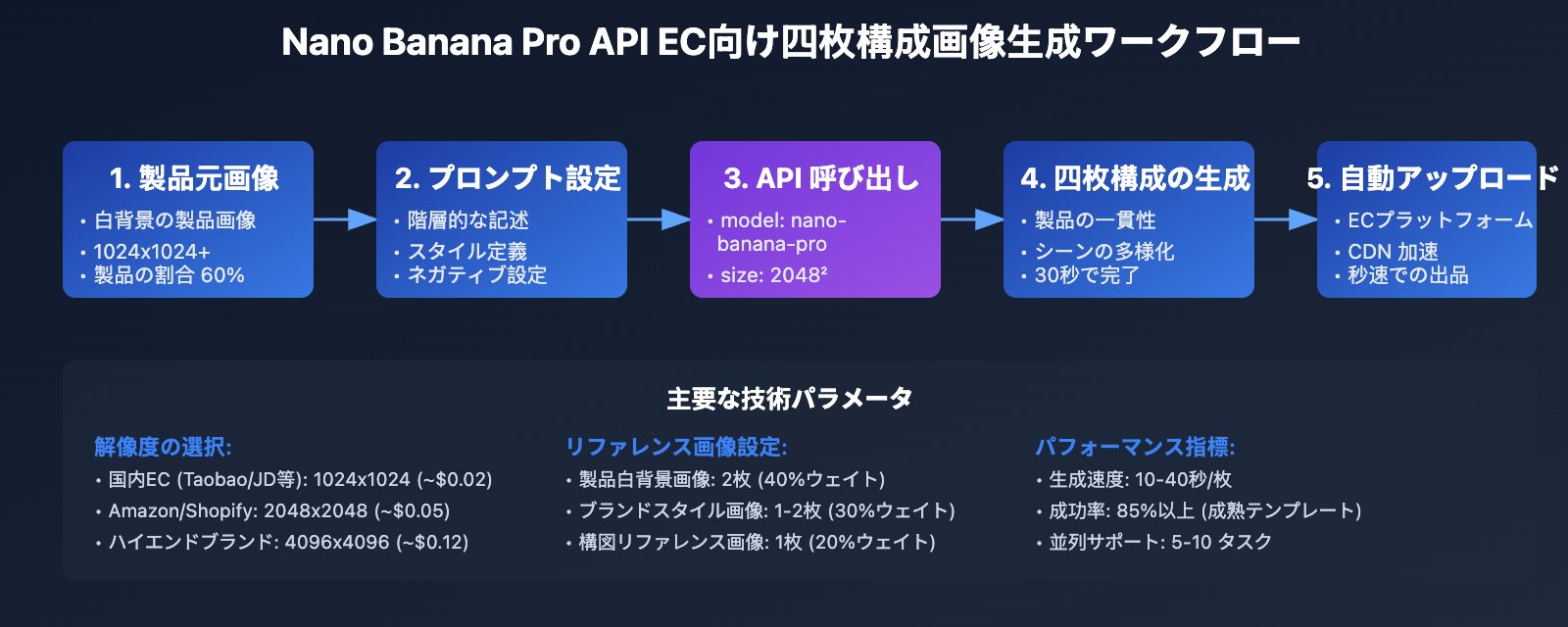 Nano Banana Pro API EC向け四枚構成画像生成ワークフロー

1. 製品元画像
• 白背景の製品画像
• 1024x1024+
• 製品の割合 60%

2. プロンプト設定
• 階層的な記述
• スタイル定義
• ネガティブ設定

3. API 呼び出し
• model: nano-banana-pro
• size: 2048²

4. 四枚構成の生成
• 製品の一貫性
• シーンの多様化
• 30秒で完了

5. 自動アップロード
• ECプラットフォーム
• CDN 加速
• 秒速での出品

主要な技術パラメータ

解像度の選択:
• 国内EC (Taobao/JD等): 1024x1024 (~$0.02)
• Amazon/Shopify: 2048x2048 (~$0.05)
• ハイエンドブランド: 4096x4096 (~$0.12)

リファレンス画像設定:
• 製品白背景画像: 2枚 (40%ウェイト)
• ブランドスタイル画像: 1-2枚 (30%ウェイト)
• 構図リファレンス画像: 1枚 (20%ウェイト)

パフォーマンス指標:
• 生成速度: 10-40秒/枚
• 成功率: 85%以上 (成熟テンプレート)
• 並列サポート: 5-10 タスク